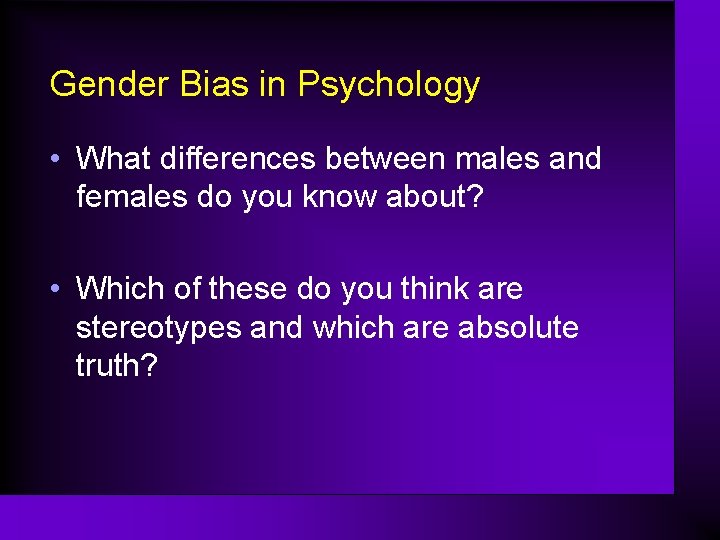 Gender Bias in Psychology

• What differences between males and females do you know about?

• Which of these do you think are stereotypes and which are absolute truth?